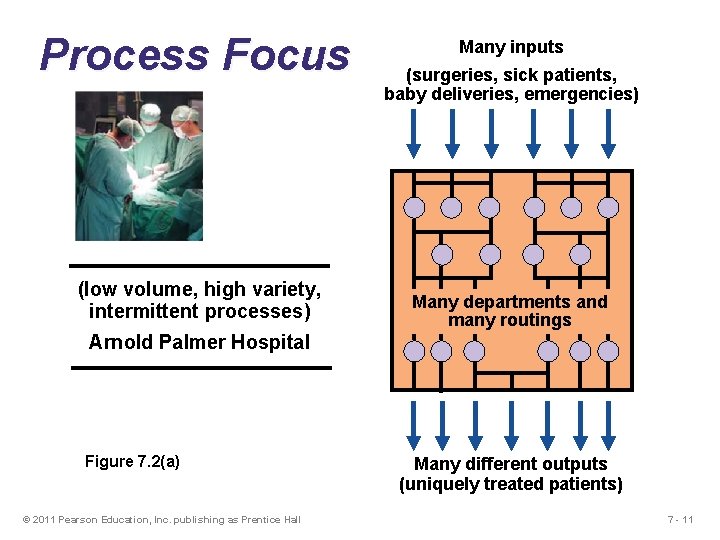 Process Focus

(low volume, high variety, intermittent processes)

Arnold Palmer Hospital

Figure 7.2(a)

Many inputs

(surgeries, sick patients, baby deliveries, emergencies)

Many departments and many routings

Many different outputs (uniquely treated patients)

© 2011 Pearson Education, Inc. publishing as Prentice Hall

7 - 11